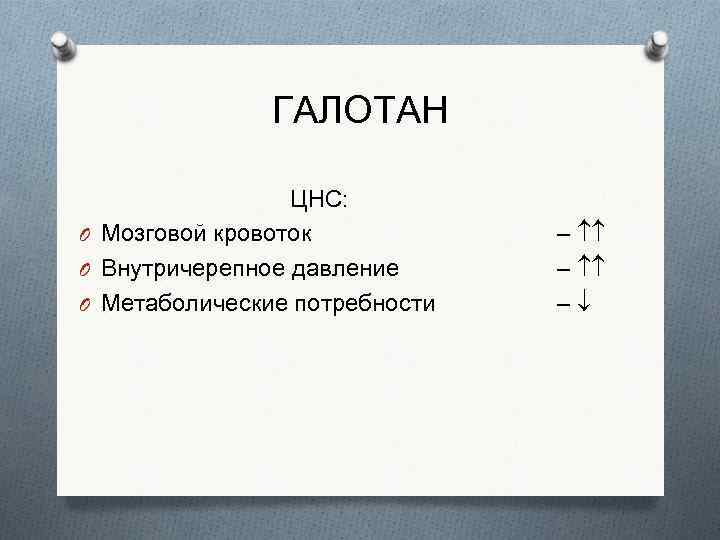 ГАЛОТАН

ЦНС:

Мозговой кровоток – ↑↑
Внутричерепное давление – ↑↑
Метаболические потребности – ↓